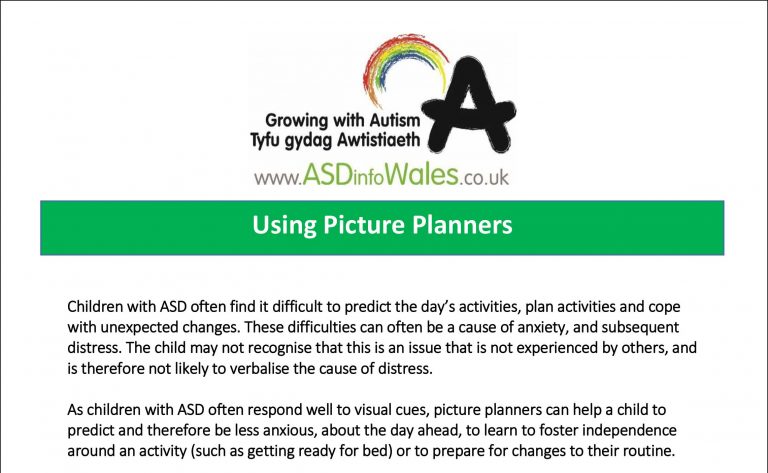 Growing with Autism
Tyfu gydag Awtistiaeth

A

www.ASDinfoWales.co.uk

Using Picture Planners

Children with ASD often find it difficult to predict the day's activities, plan activities and cope with unexpected changes. These difficulties can often be a cause of anxiety, and subsequent distress. The child may not recognise that this is an issue that is not experienced by others, and is therefore not likely to verbalise the cause of distress.

As children with ASD often respond well to visual cues, picture planners can help a child to predict and therefore be less anxious, about the day ahead, to learn to foster independence around an activity (such as getting ready for bed) or to prepare for changes to their routine.